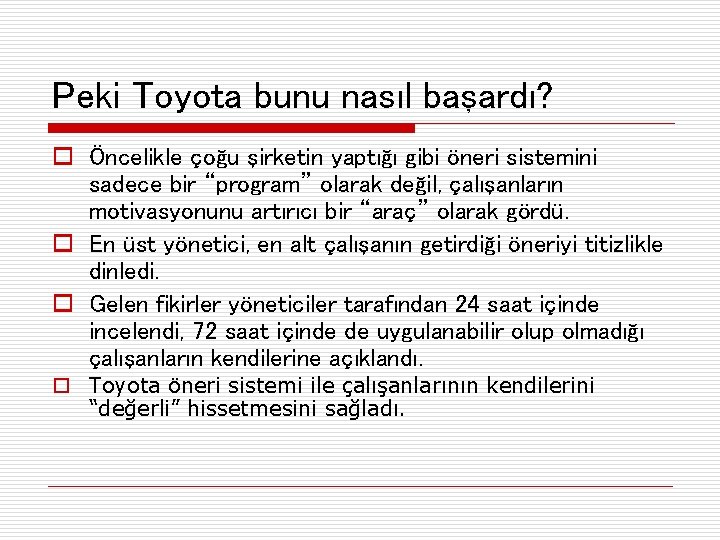 Peki Toyota bunu nasıl başardı?

Öncelikle çoğu şirketin yaptığı gibi öneri sistemini sadece bir “program” olarak değil, çalışanların motivasyonunu artırıcı bir “araç” olarak gördü.

En üst yönetici, en alt çalışanın getirdiği öneriyi titizlikle dinledi.

Gelen fikirler yöneticiler tarafından 24 saat içinde incelendi, 72 saat içinde de uygulanabilir olup olmadığı çalışanların kendilerine açıklandı.

Toyota öneri sistemi ile çalışanlarının kendilerini “değerli” hissetmesini sağladı.